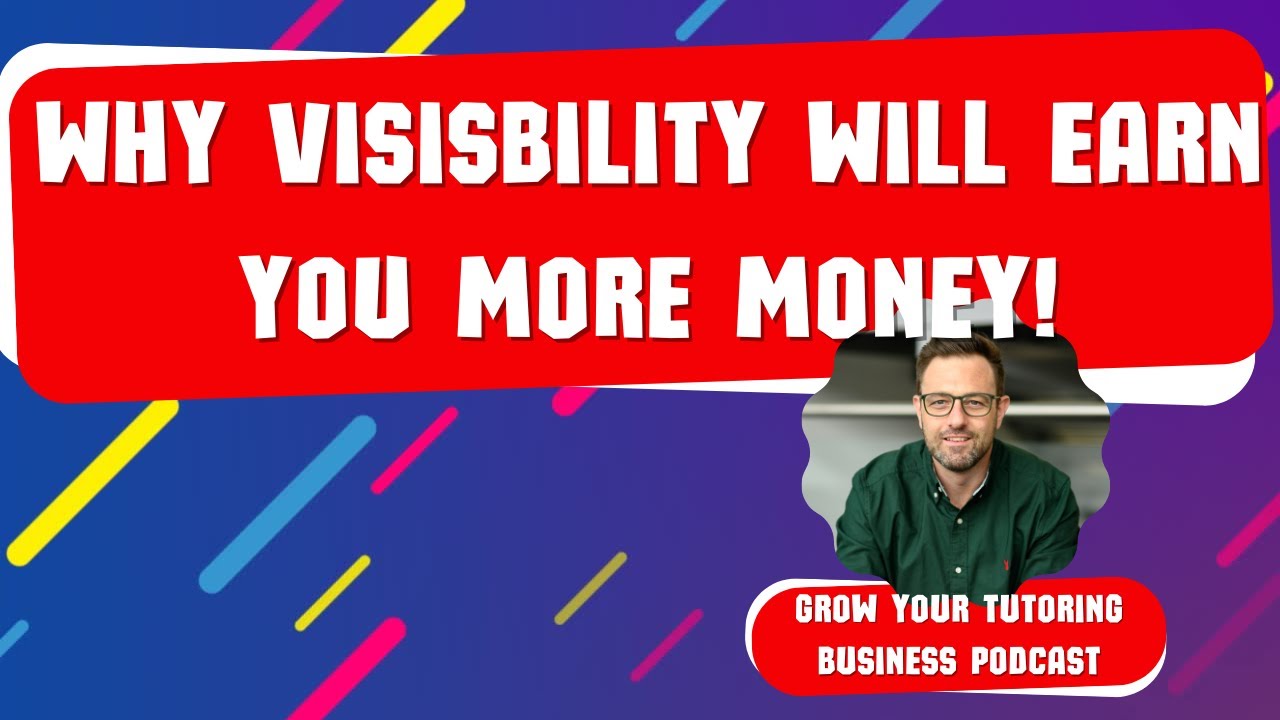 WHY VISISBILITY WILL EARN YOU MORE MONEY!

GROW YOUR TUTORING BUSINESS PODCAST